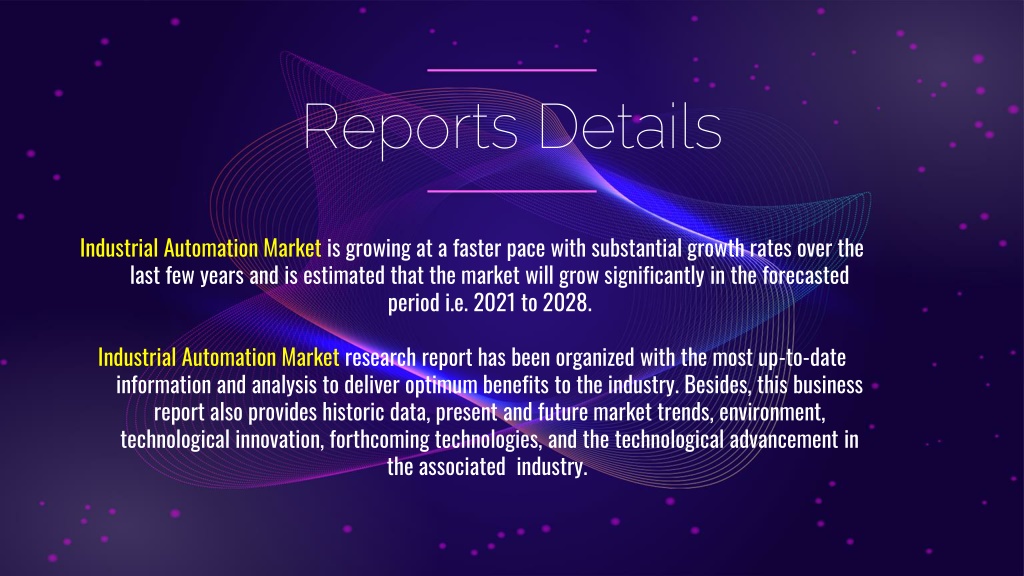 Reports Details

Industrial Automation Market is growing at a faster pace with substantial growth rates over the last few years and is estimated that the market will grow significantly in the forecasted period i.e. 2021 to 2028.

Industrial Automation Market research report has been organized with the most up-to-date information and analysis to deliver optimum benefits to the industry. Besides, this business report also provides historic data, present and future market trends, environment, technological innovation, forthcoming technologies, and the technological advancement in the associated industry.